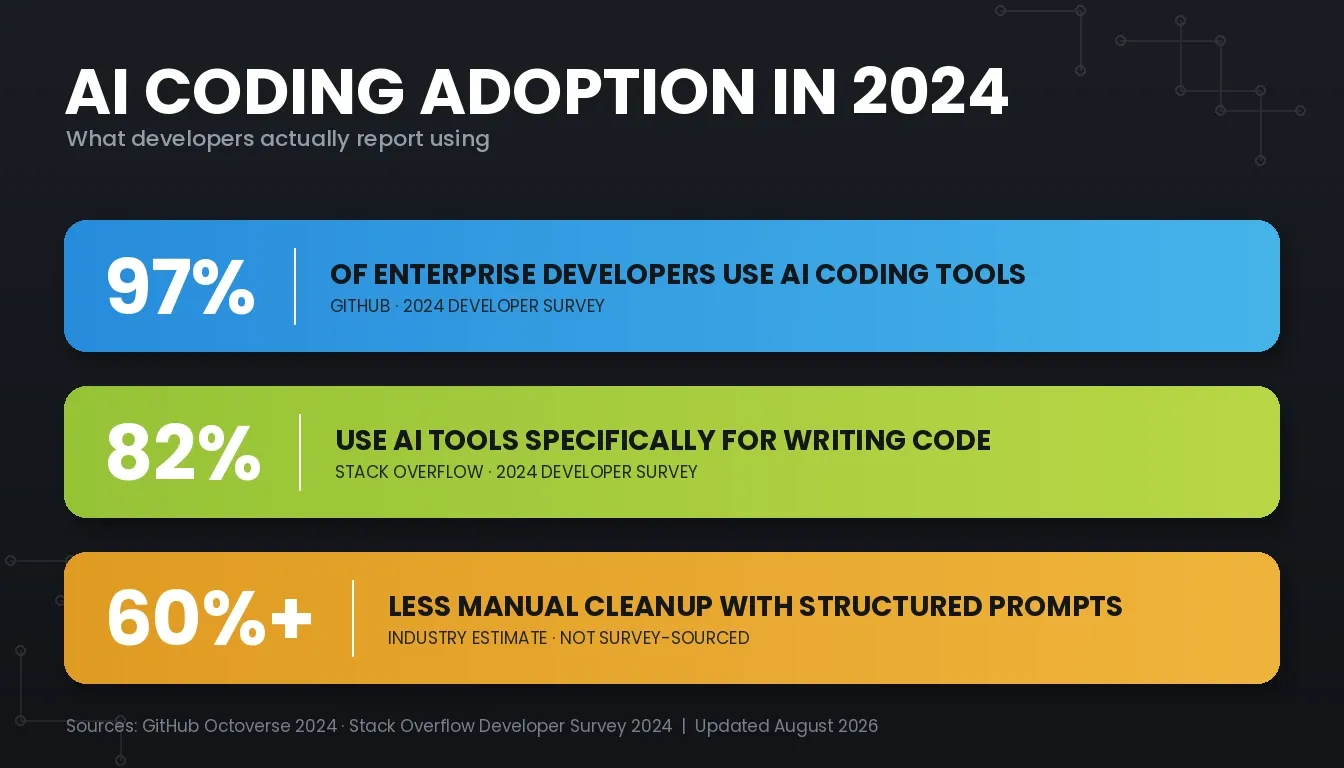 AI CODING ADOPTION IN 2024
What developers actually report using

97%
OF ENTERPRISE DEVELOPERS USE AI CODING TOOLS
GITHUB · 2024 DEVELOPER SURVEY

82%
USE AI TOOLS SPECIFICALLY FOR WRITING CODE
STACK OVERFLOW · 2024 DEVELOPER SURVEY

60%+
LESS MANUAL CLEANUP WITH STRUCTURED PROMPTS
INDUSTRY ESTIMATE · NOT SURVEY-SOURCED

Sources: GitHub Octoverse 2024 · Stack Overflow Developer Survey 2024 | Updated August 2026